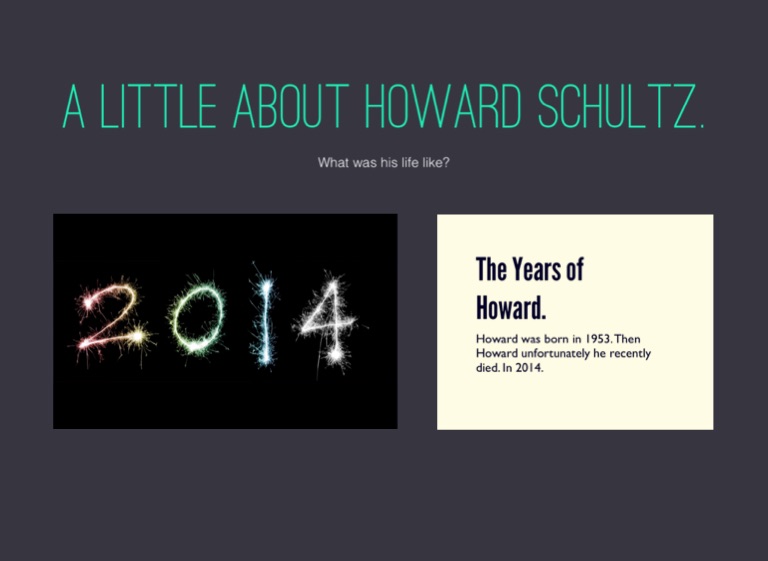 A LITTLE ABOUT HOWARD SCHULTZ.

What was his life like?

2014

The Years of Howard.

Howard was born in 1953. Then Howard unfortunately he recently died. In 2014.